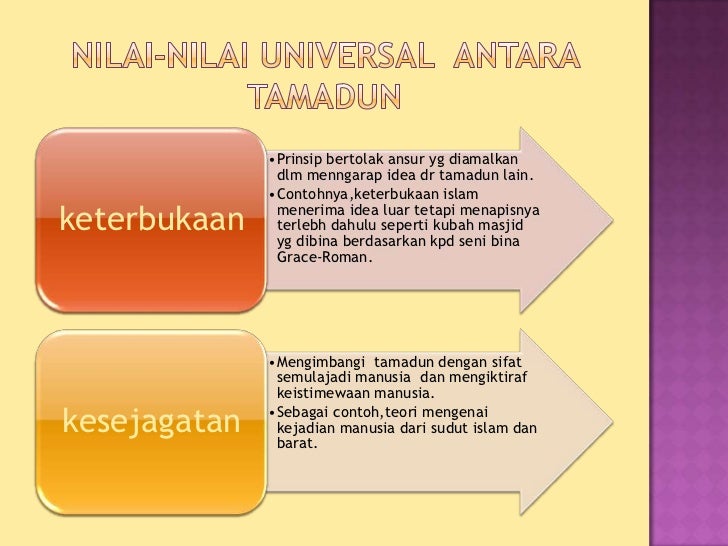 NILAI-NILAI UNIVERSAL ANTARA TAMADUN

keterbukaan

• Prinsip bertolak ansur yg diamalkan dlm menngarap idea dr tamadun lain.
• Contohnya,keterbukaan islam menerima idea luar tetapi menapisnya terlebh dahulu seperti kubah masjid yg dibina berdasarkan kpd seni bina Grace-Roman.

kesejagatan

• Mengimbangi tamadun dengan sifat semulajadi manusia dan mengiktiraf keistimewaan manusia.
• Sebagai contoh,teori mengenai kejadian manusia dari sudut islam dan barat.